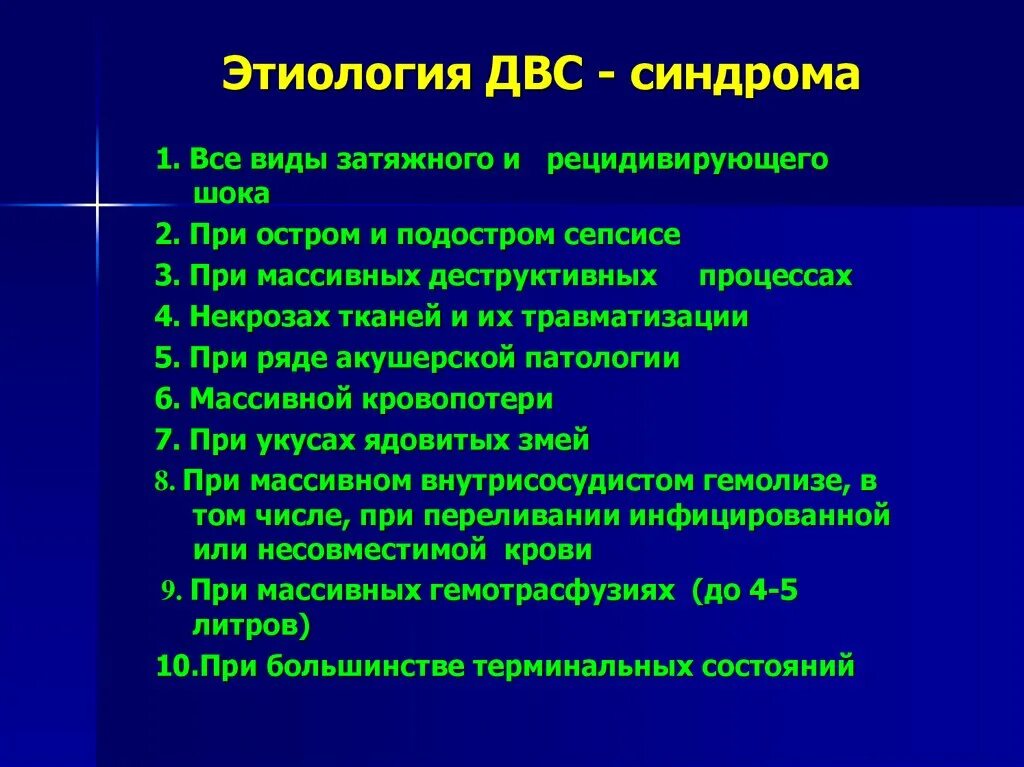 Этиология ДВС - синдрома

1. Все виды затяжного и рецидивирующего шока
2. При остром и подостром сепсисе
3. При массивных деструктивных процессах
4. Некрозах тканей и их травматизации
5. При ряде акушерской патологии
6. Массивной кровопотери
7. При укусах ядовитых змей
8. При массивном внутрисосудистом гемолизе, в том числе, при переливании инфицированной или несовместимой крови
9. При массивных гемотрасфузиях (до 4-5 литров)
10.При большинстве терминальных состояний